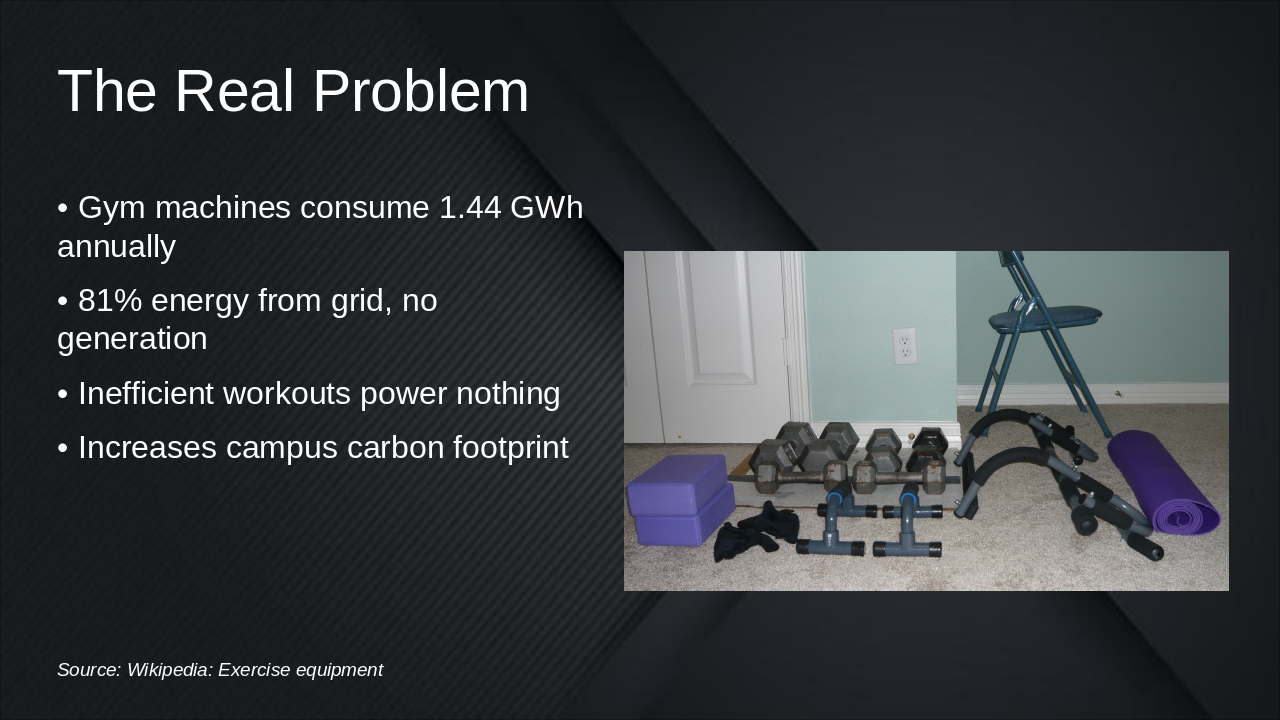 The Real Problem

• Gym machines consume 1.44 GWh annually

• 81% energy from grid, no generation

• Inefficient workouts power nothing

• Increases campus carbon footprint

Source: Wikipedia: Exercise equipment